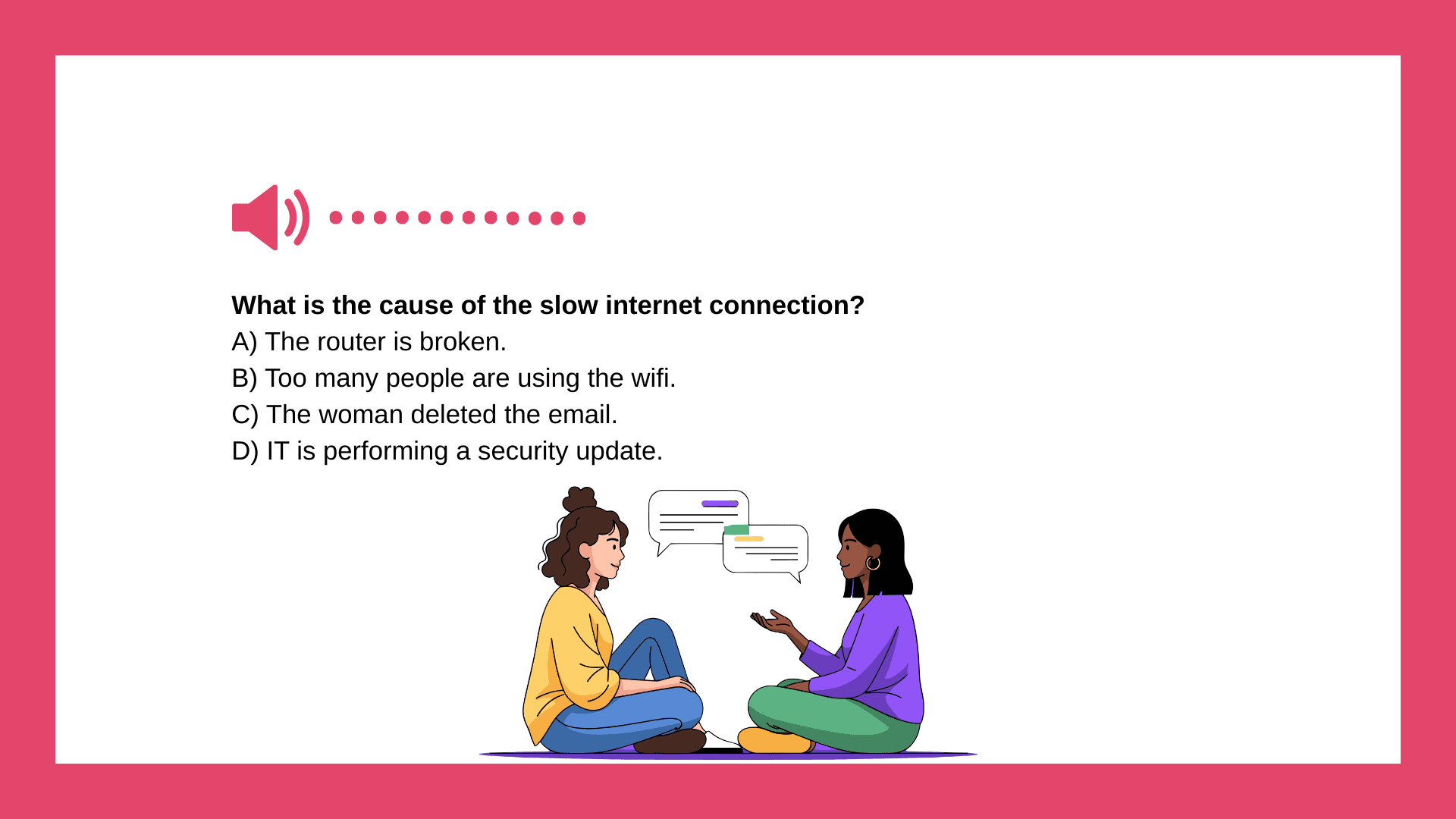 What is the cause of the slow internet connection?
A) The router is broken.
B) Too many people are using the wifi.
C) The woman deleted the email.
D) IT is performing a security update.